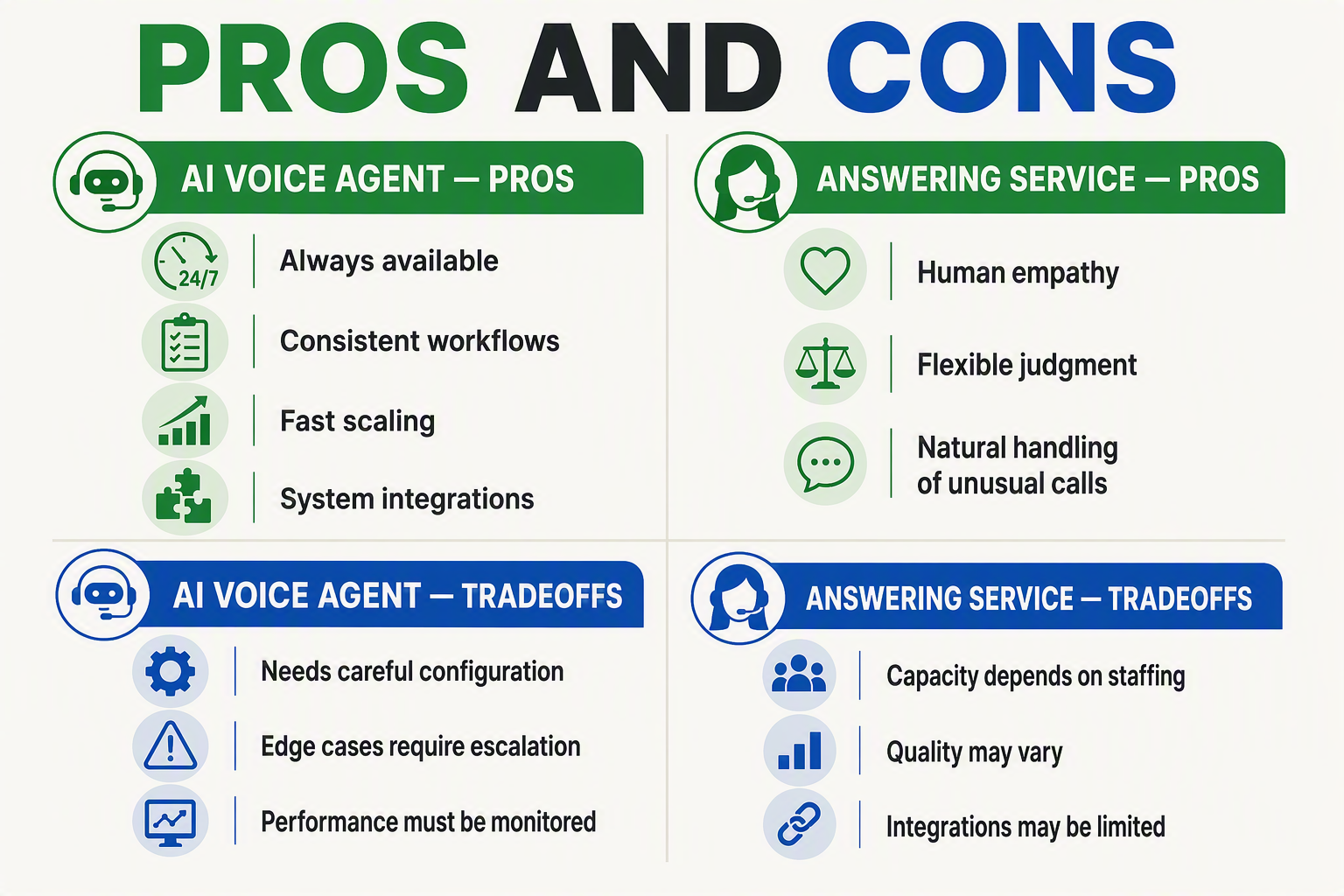 PROS AND CONS

AI VOICE AGENT — PROS

24/7

Always available

Consistent workflows

Fast scaling

System integrations

ANSWERING SERVICE — PROS

Human empathy

Flexible judgment

Natural handling of unusual calls

AI VOICE AGENT — TRADEOFFS

Needs careful configuration

Edge cases require escalation

Performance must be monitored

ANSWERING SERVICE — TRADEOFFS

Capacity depends on staffing

Quality may vary

Integrations may be limited